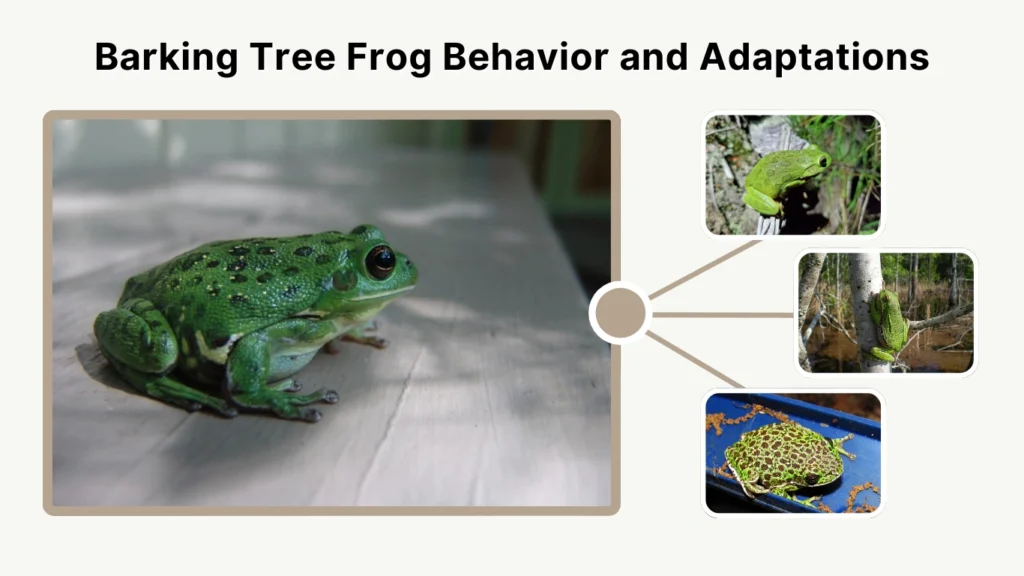 Barking Tree Frog Behavior and Adaptations